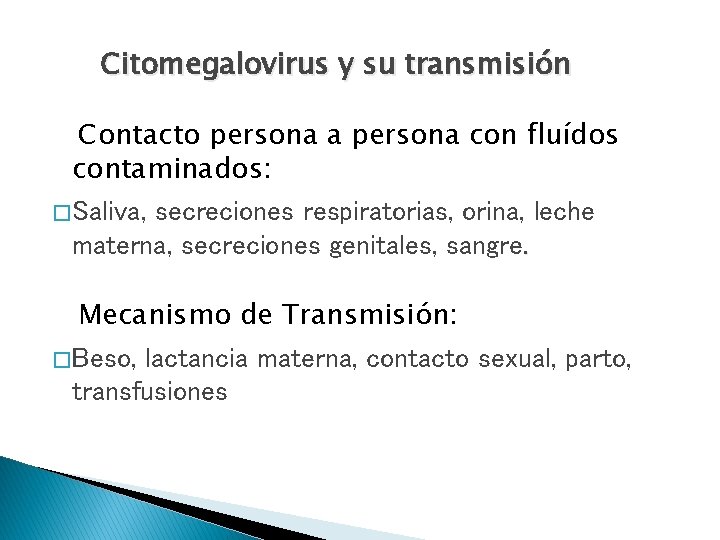 Citomegalovirus y su transmisión

Contacto persona a persona con fluídos contaminados:

□Saliva, secreciones respiratorias, orina, leche materna, secreciones genitales, sangre.

Mecanismo de Transmisión:

□Beso, lactancia materna, contacto sexual, parto, transfusiones